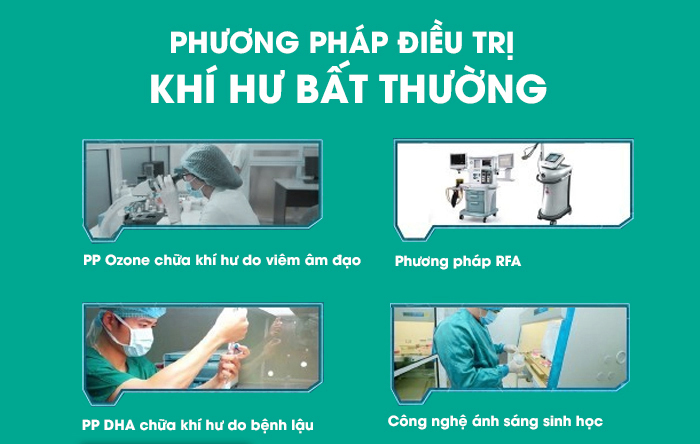 PHƯƠNG PHÁP ĐIỀU TRỊ
KHÍ HƯ BẤT THƯỜNG

PP Ozone chữa khí hư do viêm âm đạo

Phương pháp RFA

PP DHA chữa khí hư do bệnh lậu

Công nghệ ánh sáng sinh học